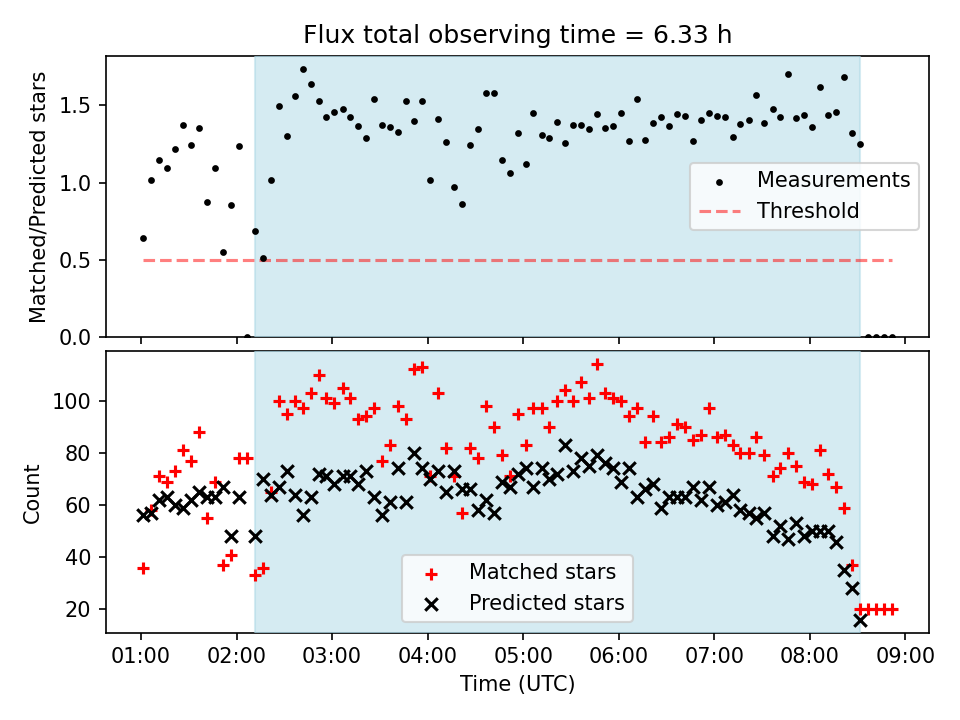 Flux total observing time = 6.33 h

Matched/Predicted stars

1.5
1.0
0.5
0.0

Measurements
Threshold

Count

100
80
60
40
20

Matched stars
Predicted stars

01:00 02:00 03:00 04:00 05:00 06:00 07:00 08:00 09:00

Time (UTC)